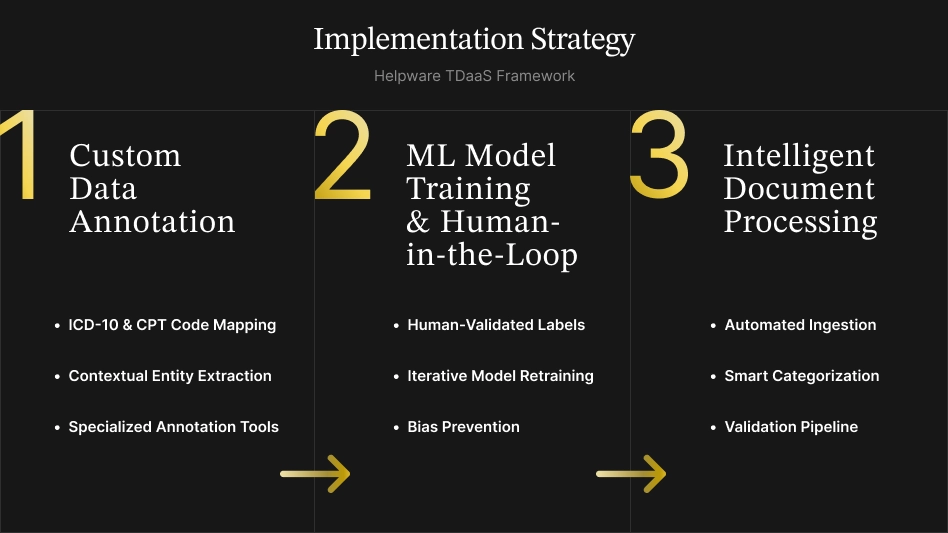 Implementation Strategy

Helpware TDaaS Framework

1

Custom Data Annotation

- ICD-10 & CPT Code Mapping
- Contextual Entity Extraction
- Specialized Annotation Tools

2

ML Model Training & Human-in-the-Loop

- Human-Validated Labels
- Iterative Model Retraining
- Bias Prevention

3

Intelligent Document Processing

- Automated Ingestion
- Smart Categorization
- Validation Pipeline